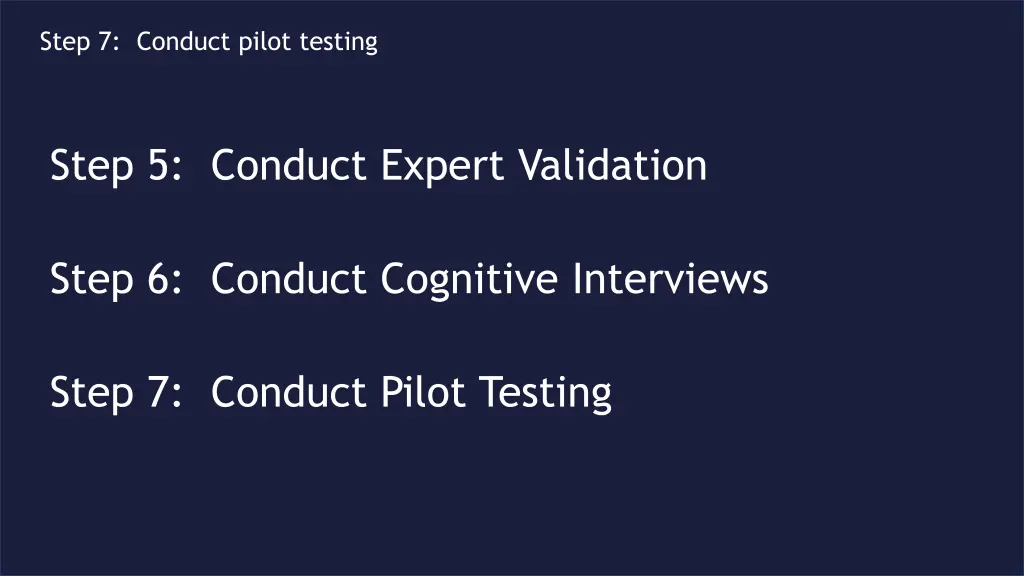 Step 7: Conduct pilot testing

Step 5: Conduct Expert Validation

Step 6: Conduct Cognitive Interviews

Step 7: Conduct Pilot Testing